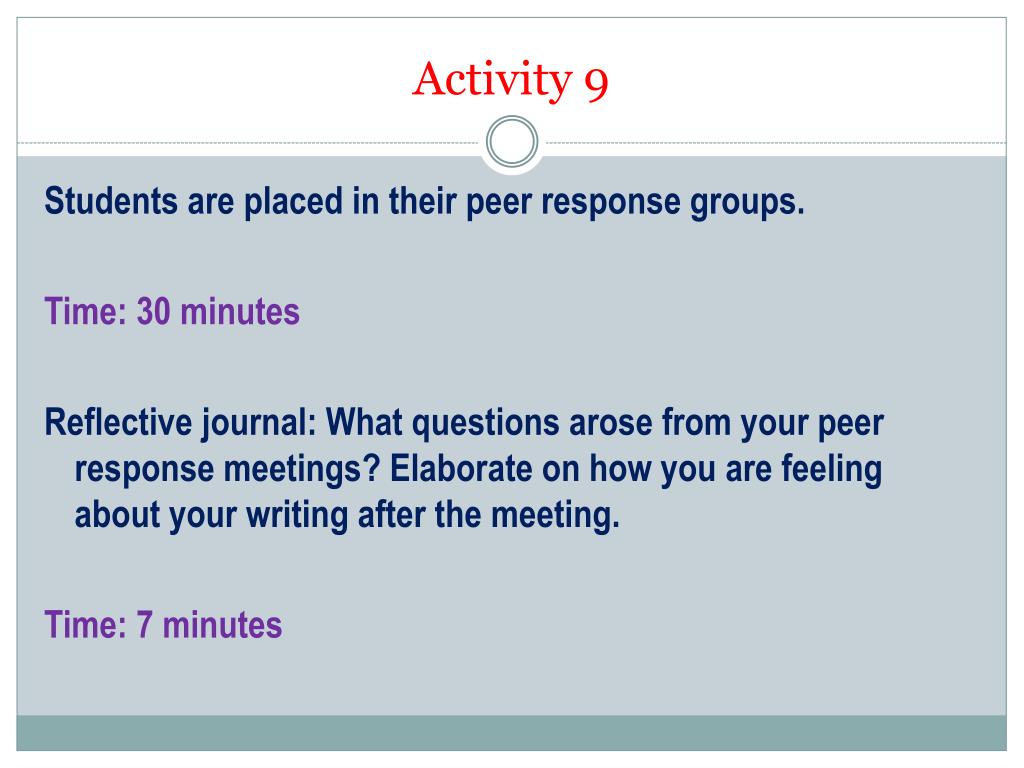 Activity 9

Students are placed in their peer response groups.

Time: 30 minutes

Reflective journal: What questions arose from your peer response meetings? Elaborate on how you are feeling about your writing after the meeting.

Time: 7 minutes